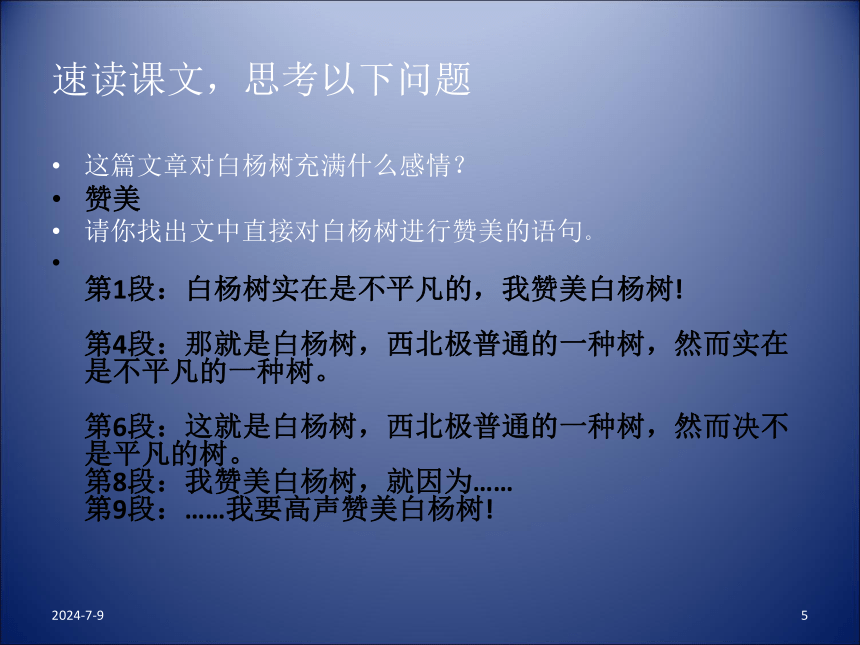 速读课文，思考以下问题

• 这篇文章对白杨树充满什么感情？
• 赞美
• 请你找出文中直接对白杨树进行赞美的语句。
•

第1段：白杨树实在是不平凡的，我赞美白杨树!

第4段：那就是白杨树，西北极普通的一种树，然而实在是不平凡的一种树。

第6段：这就是白杨树，西北极普通的一种树，然而决不是平凡的树。
第8段：我赞美白杨树，就因为……
第9段：……我要高声赞美白杨树!

2024-7-9

5